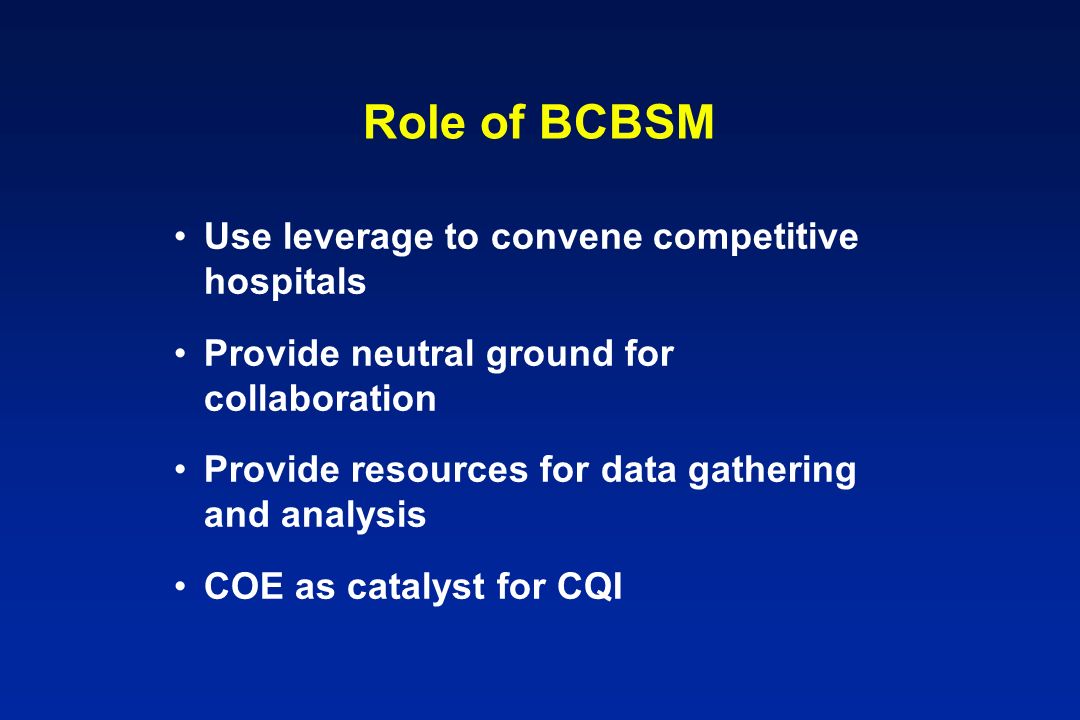 Role of BCBSM

• Use leverage to convene competitive hospitals

• Provide neutral ground for collaboration

• Provide resources for data gathering and analysis

• COE as catalyst for CQI